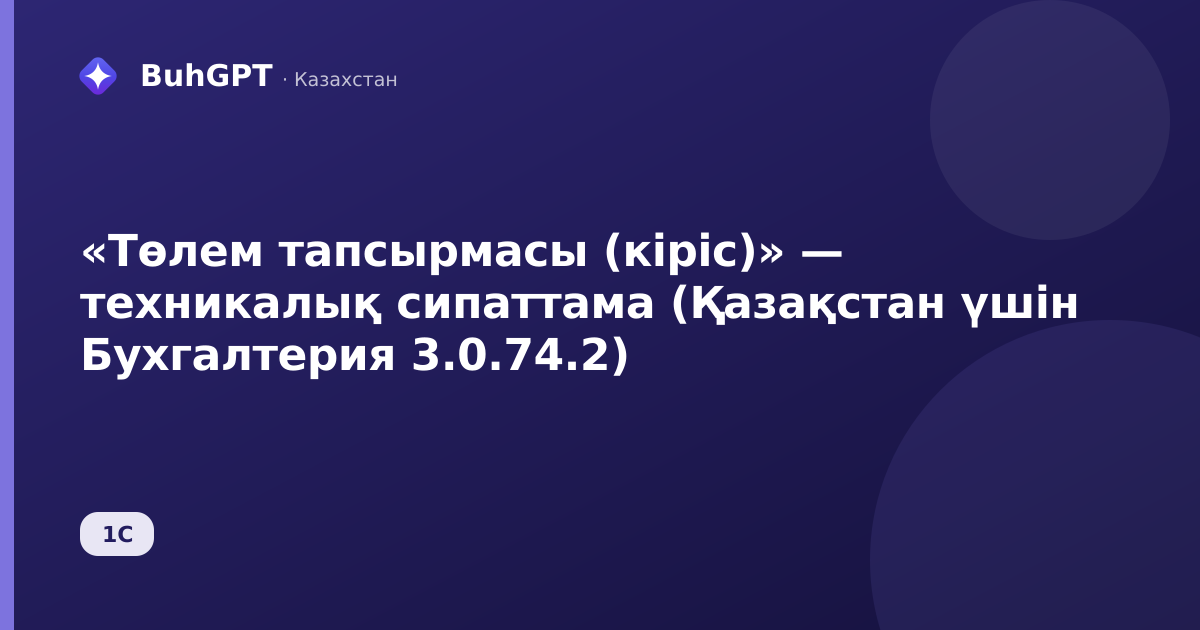 BuhGPT · Казахстан

«Төлем тапсырмасы (кіріс)» — техникалық сипаттама (Қазақстан үшін Бухгалтерия 3.0.74.2)

1С